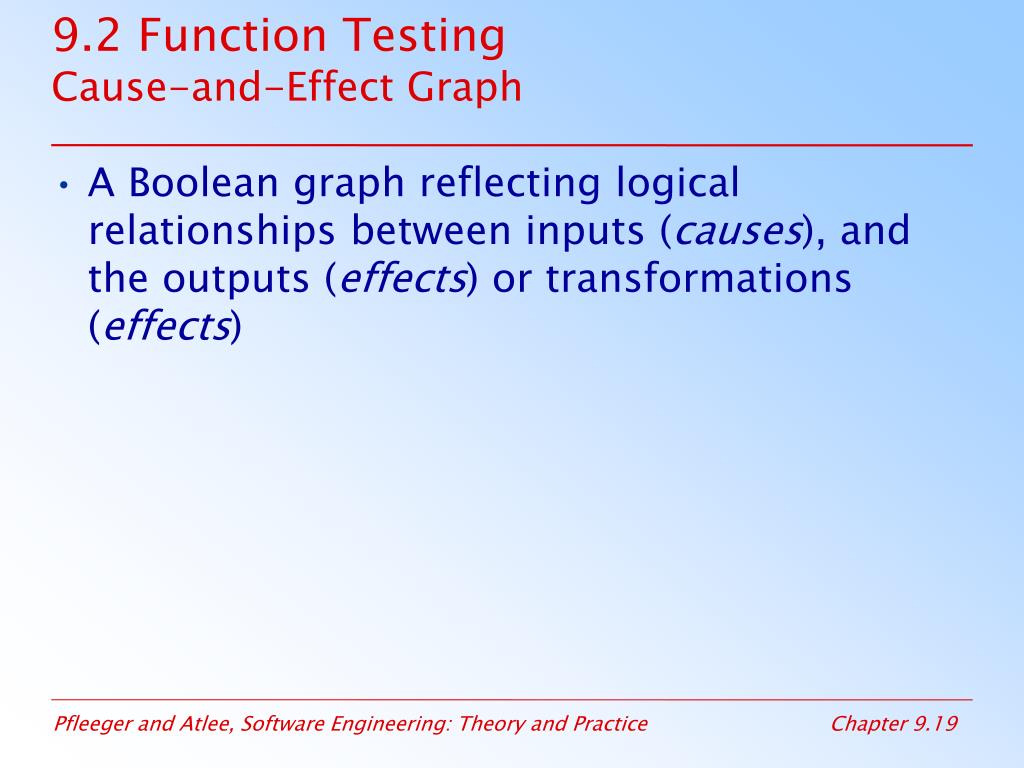 9.2 Function Testing
Cause-and-Effect Graph

• A Boolean graph reflecting logical relationships between inputs (causes), and the outputs (effects) or transformations (effects)

Pfleeger and Atlee, Software Engineering: Theory and Practice

Chapter 9.19